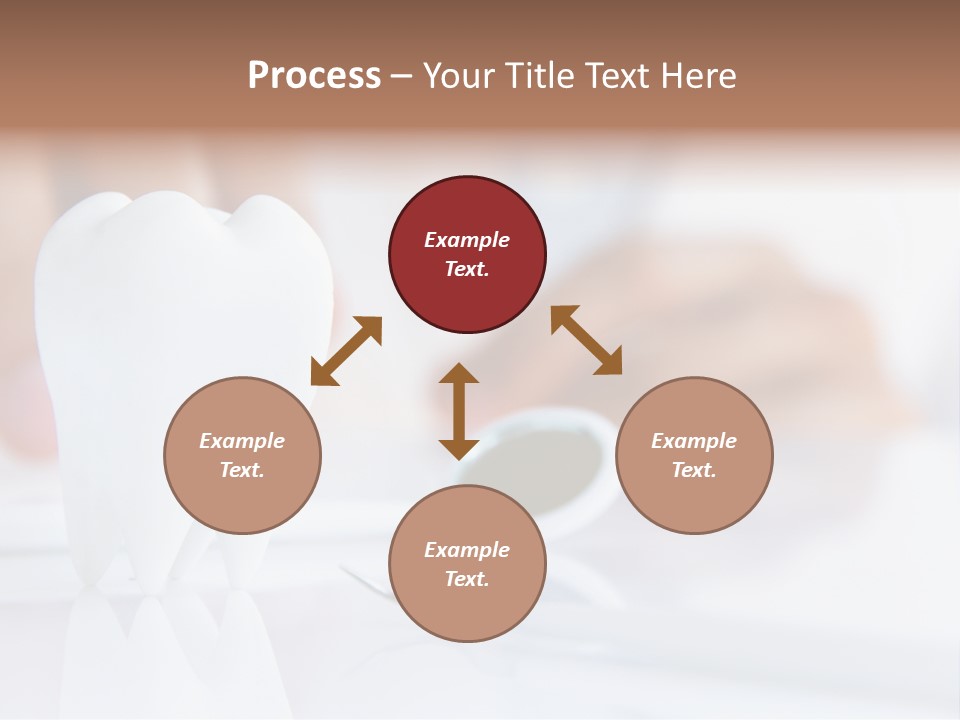 Process – Your Title Text Here

Example Text.

Example Text.

Example Text.

Example Text.